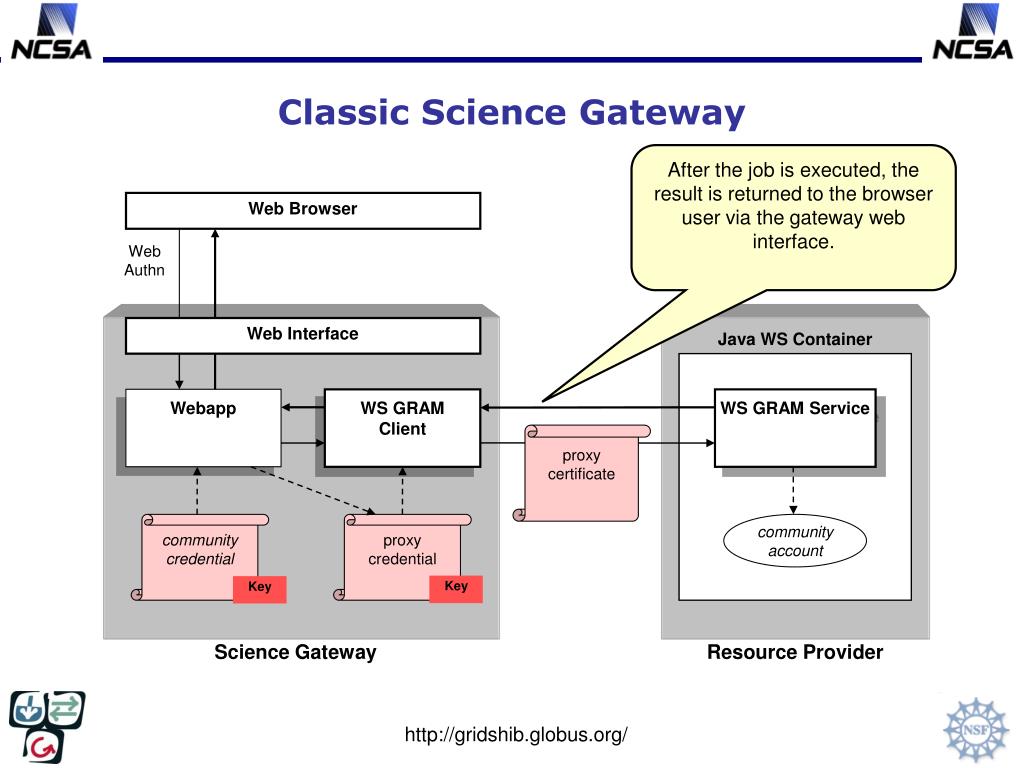 NCSA

NCSA

Classic Science Gateway

After the job is executed, the result is returned to the browser user via the gateway web interface.

Web Browser

Web Authn

Web Interface

Webapp

WS GRAM Client

community credential

Key

proxy credential

Key

proxy certificate

Java WS Container

WS GRAM Service

community account

Science Gateway

Resource Provider

http://gridshib.globus.org/

NSF